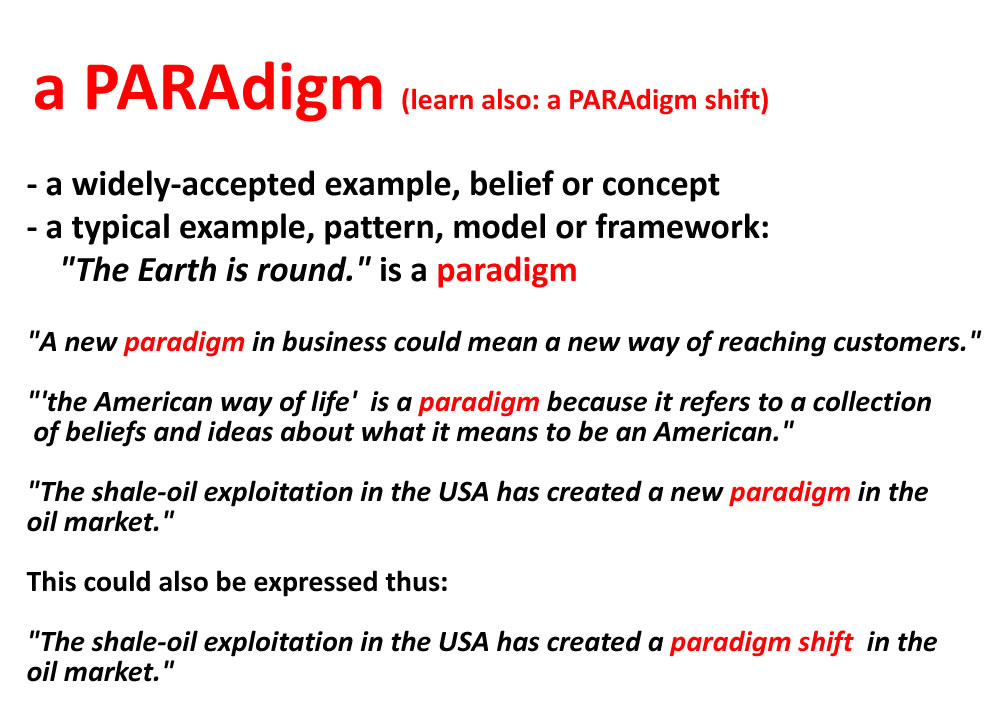 a PARAdigm (learn also: a PARAdigm shift)

- a widely-accepted example, belief or concept
- a typical example, pattern, model or framework:
"The Earth is round." is a paradigm

"A new paradigm in business could mean a new way of reaching customers."

"'the American way of life' is a paradigm because it refers to a collection of beliefs and ideas about what it means to be an American."

"The shale-oil exploitation in the USA has created a new paradigm in the oil market."

This could also be expressed thus:

"The shale-oil exploitation in the USA has created a paradigm shift in the oil market."